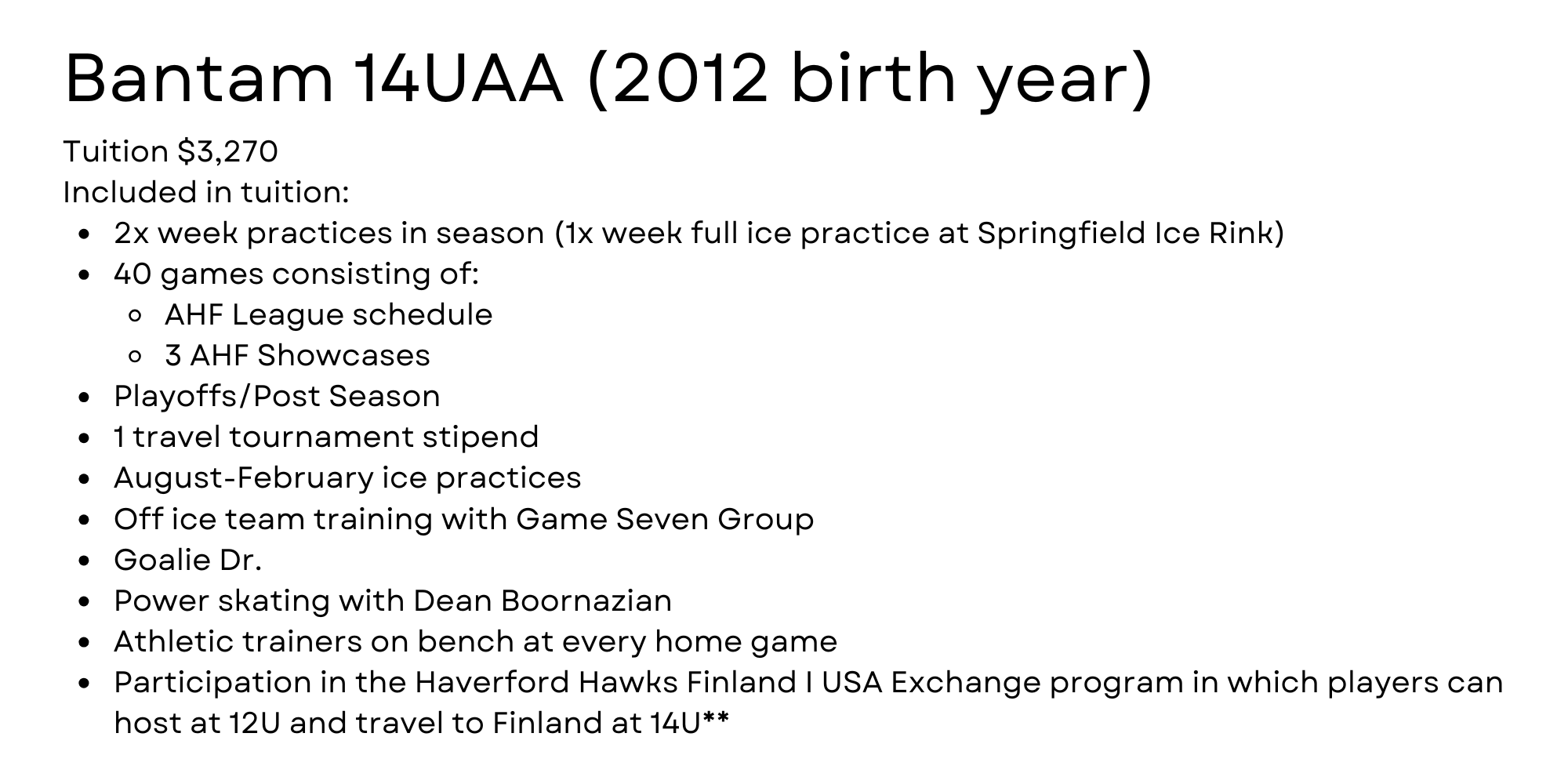 Bantam 14UAA (2012 birth year)

Tuition $3,270
Included in tuition:

- 2x week practices in season (1x week full ice practice at Springfield Ice Rink)
- 40 games consisting of:
  - AHF League schedule
  - 3 AHF Showcases
- Playoffs/Post Season
- 1 travel tournament stipend
- August-February ice practices
- Off ice team training with Game Seven Group
- Goalie Dr.
- Power skating with Dean Boornazian
- Athletic trainers on bench at every home game
- Participation in the Haverford Hawks Finland I USA Exchange program in which players can host at 12U and travel to Finland at 14U**